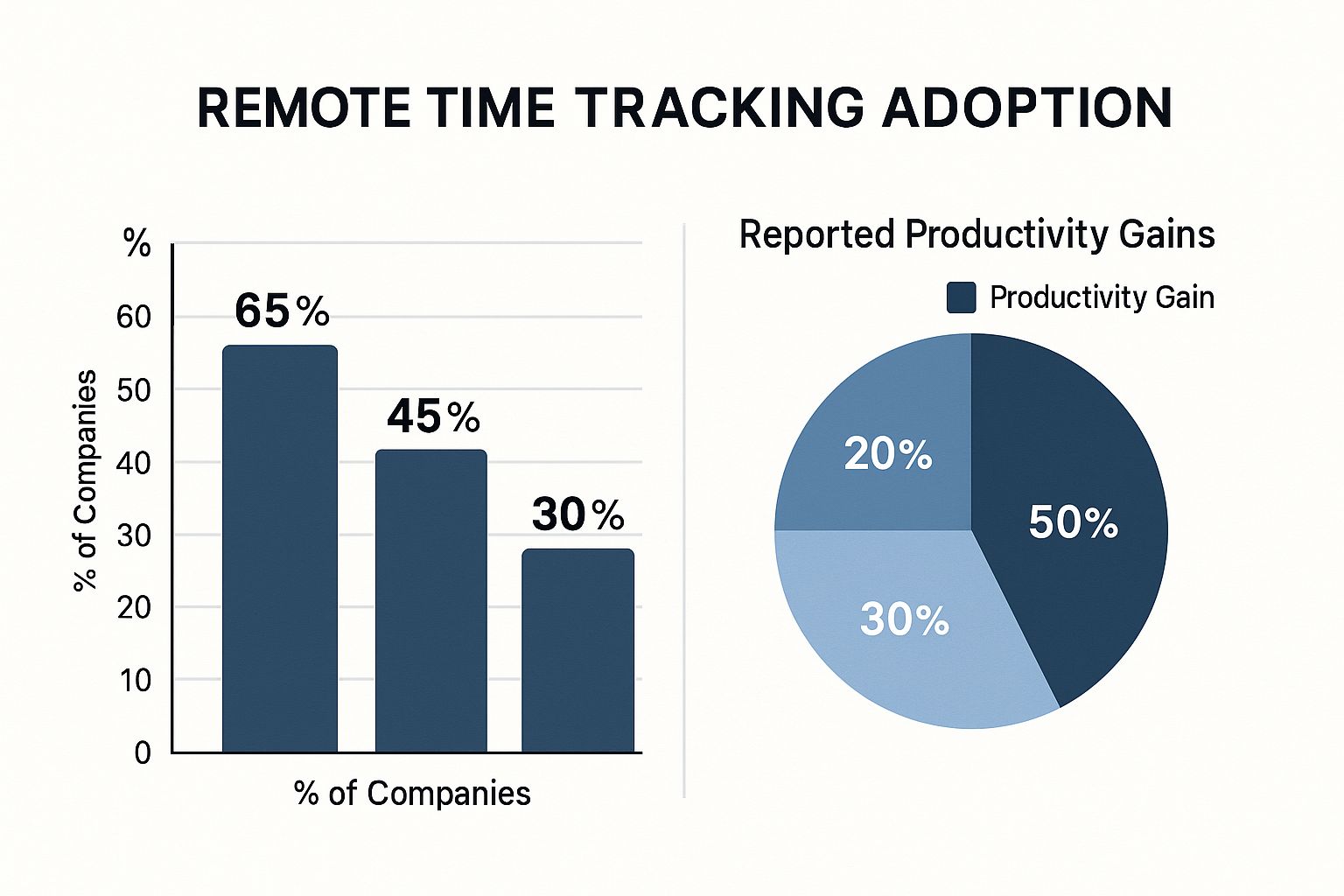 REMOTE TIME TRACKING ADOPTION

%
60
50
40
30
20
10
0
% of Companies

65%
45%
30%

% of Companies

Reported Productivity Gains

Productivity Gain

20%
50%
30%